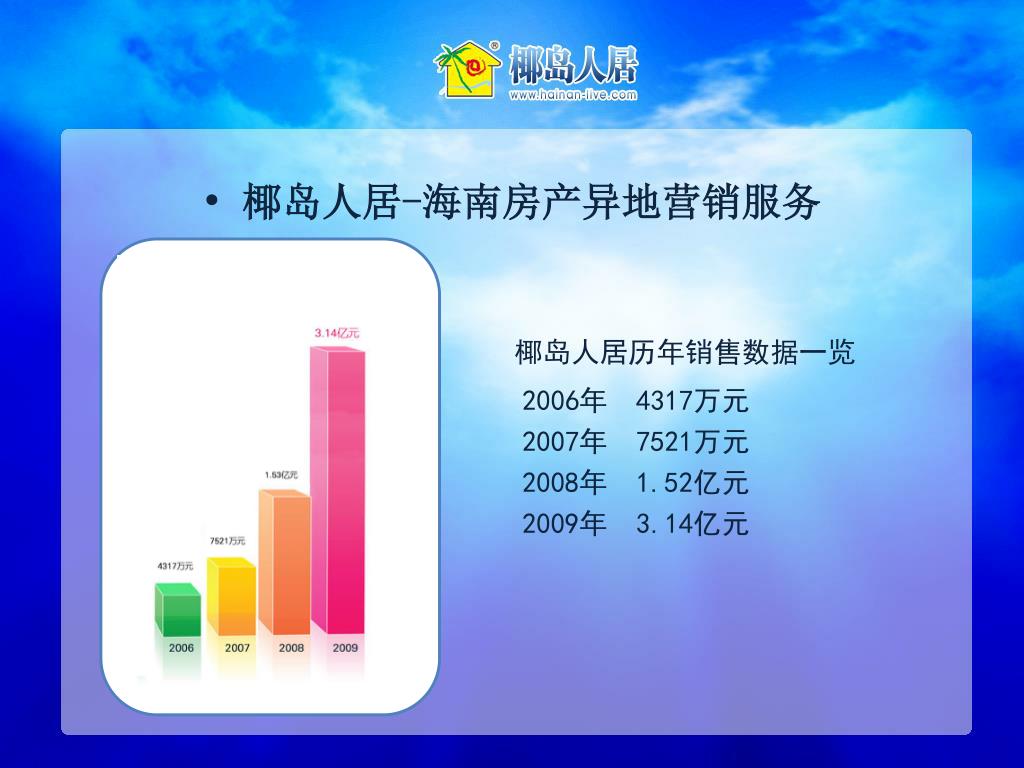 椰岛人居
www.hainan-live.com

• 椰岛人居-海南房产异地营销服务

3.14亿元
1.53亿元
7521万元
4317万元
2006
2007
2008
2009

椰岛人居历年销售数据一览
2006年 4317万元
2007年 7521万元
2008年 1.52亿元
2009年 3.14亿元